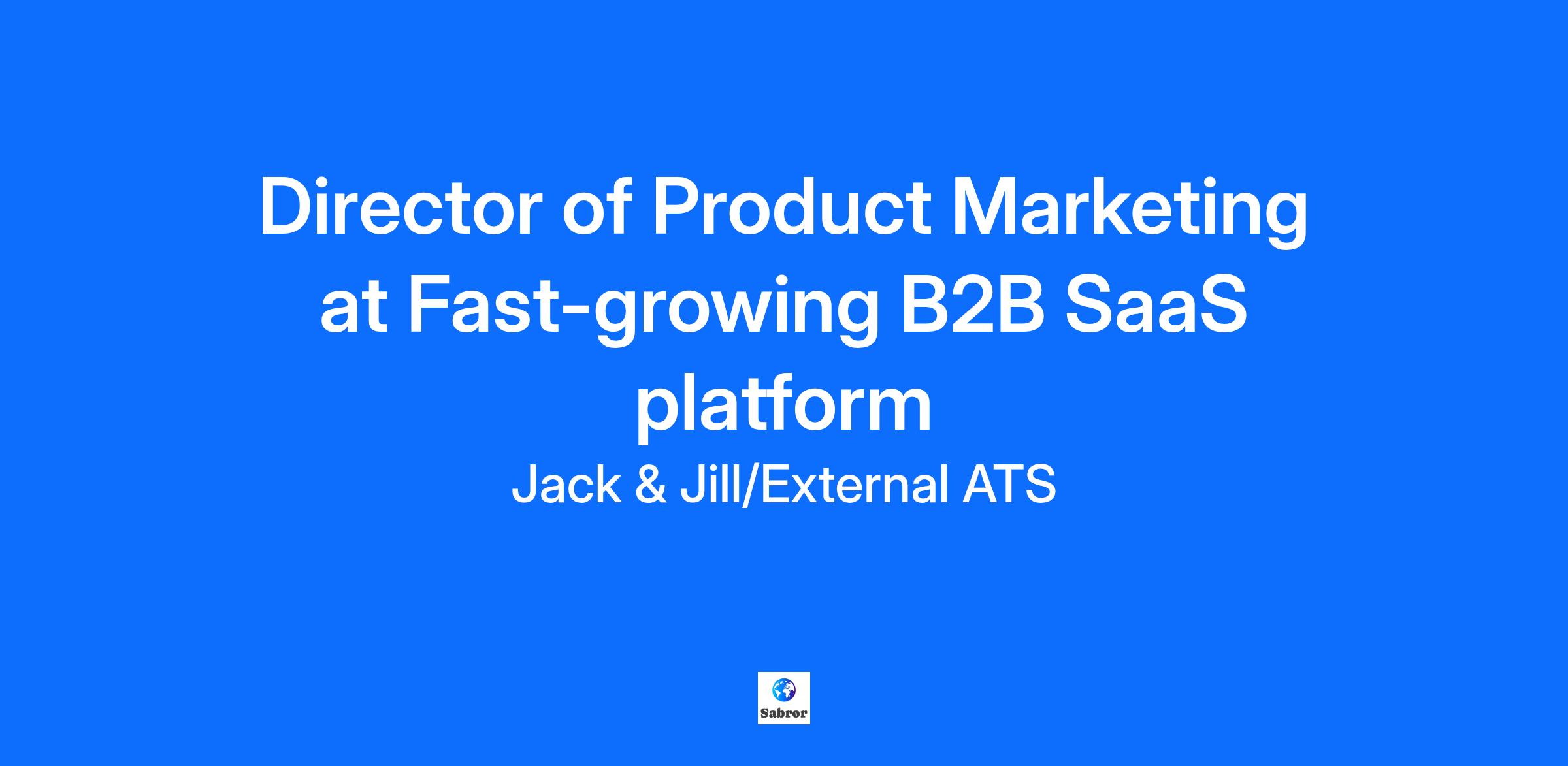 Director of Product Marketing at Fast-growing B2B SaaS platform

Jack & Jill/External ATS

Sabror